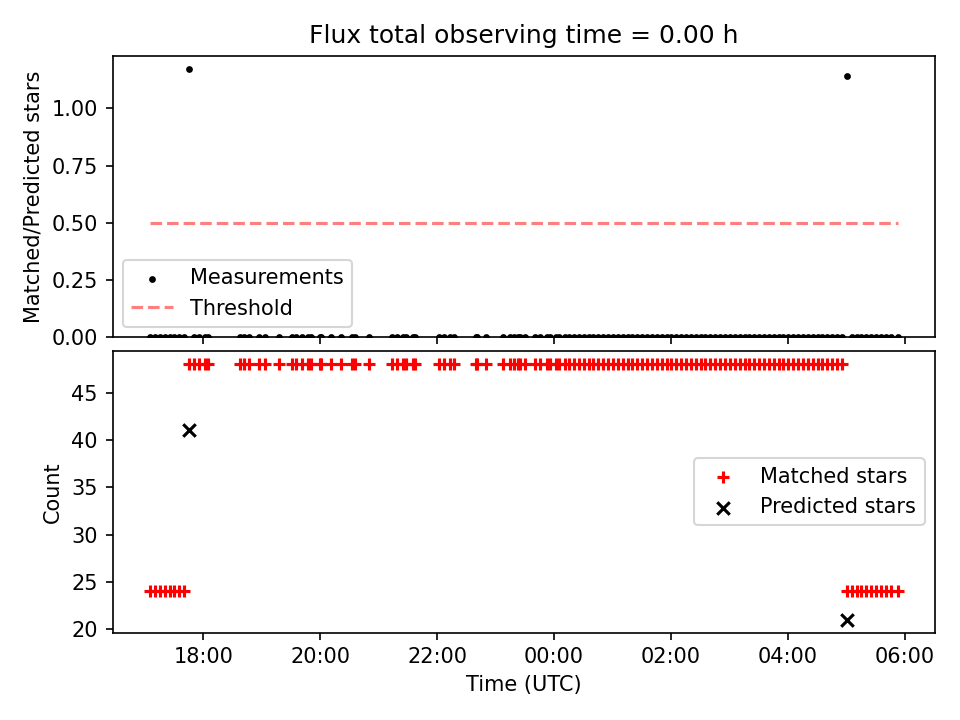 Flux total observing time = 0.00 h

Matched/Predicted stars

1.00
0.75
0.50
0.25
0.00

Measurements
Threshold

Count

45
40
35
30
25
20

Matched stars
Predicted stars

18:00
20:00
22:00
00:00
02:00
04:00
06:00

Time (UTC)